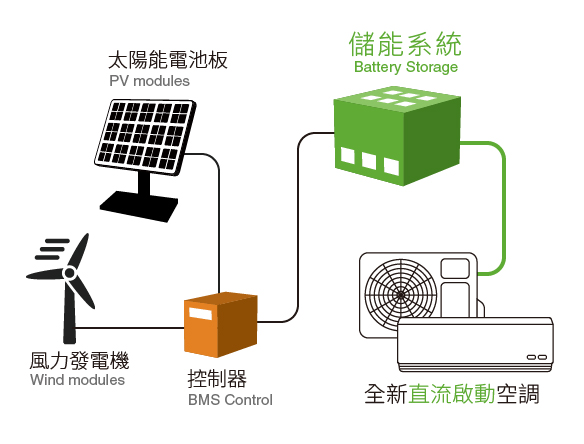 太陽能電池板
PV modules

儲能系統
Battery Storage

風力發電機
Wind modules

控制器
BMS Control

全新直流啟動空調